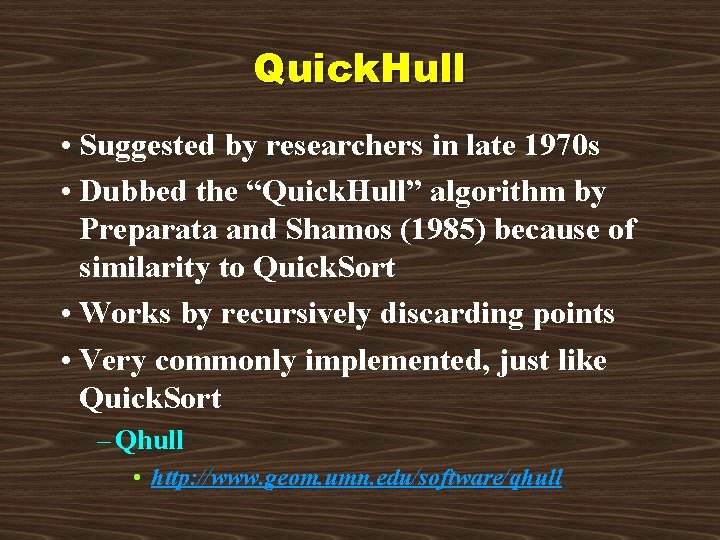 QuickHull

• Suggested by researchers in late 1970s

• Dubbed the “QuickHull” algorithm by Preparata and Shamos (1985) because of similarity to QuickSort

• Works by recursively discarding points

• Very commonly implemented, just like QuickSort

– Qhull

• http://www.geom.umn.edu/software/qhull